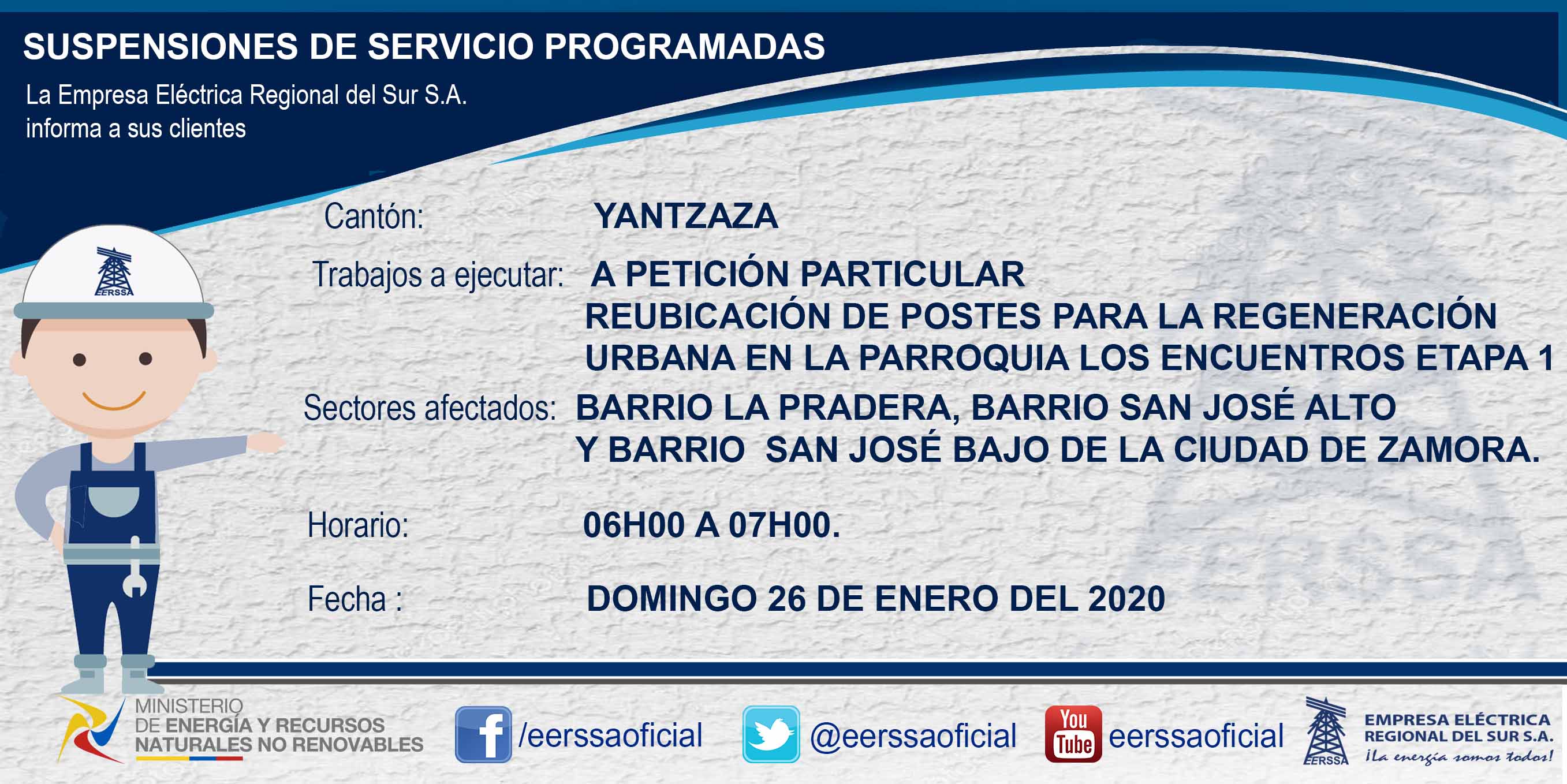 SUSPENSIONES DE SERVICIO PROGRAMADAS

La Empresa Eléctrica Regional del Sur S.A.
informa a sus clientes

EERSSA

Cantón: YANTZAZA

Trabajos a ejecutar: A PETICIÓN PARTICULAR
REUBICACIÓN DE POSTES PARA LA REGENERACIÓN URBANA EN LA PARROQUIA LOS ENCUENTROS ETAPA 1

Sectores afectados: BARRIO LA PRADERA, BARRIO SAN JOSÉ ALTO Y BARRIO SAN JOSÉ BAJO DE LA CIUDAD DE ZAMORA.

Horario: 06H00 A 07H00.

Fecha : DOMINGO 26 DE ENERO DEL 2020

MINISTERIO DE ENERGÍA Y RECURSOS NATURALES NO RENOVABLES

/eerssaoficial

@eerssaoficial

You Tube eerssaoficial

EERSSA
EMPRESA ELÉCTRICA REGIONAL DEL SUR S.A.
¡La energía somos todos!